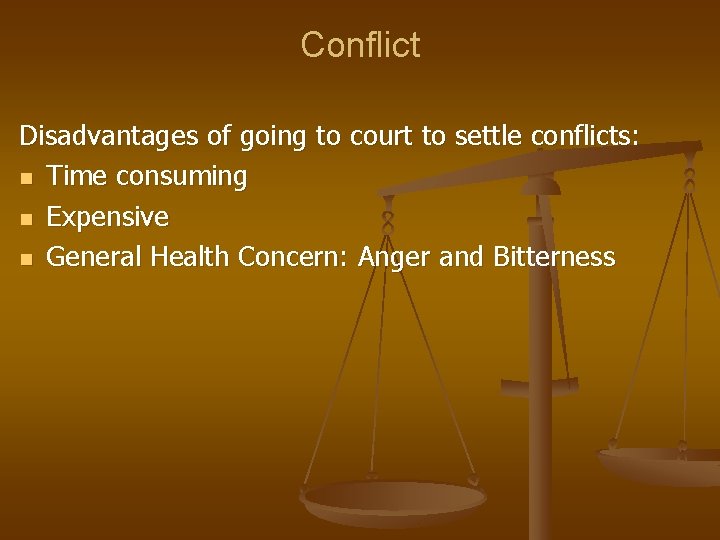 Conflict

Disadvantages of going to court to settle conflicts:
- Time consuming
- Expensive
- General Health Concern: Anger and Bitterness